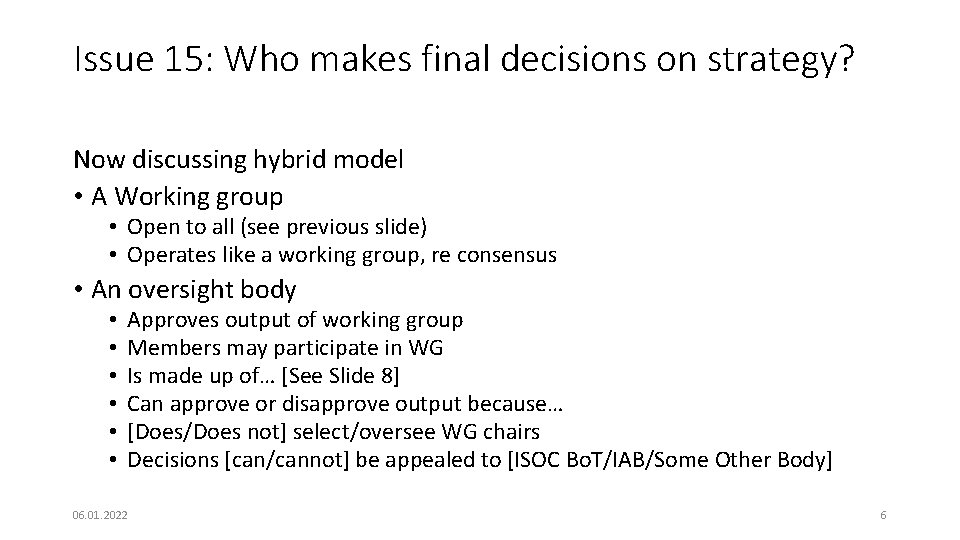 Issue 15: Who makes final decisions on strategy?

Now discussing hybrid model
• A Working group
  • Open to all (see previous slide)
  • Operates like a working group, re consensus
• An oversight body
  • Approves output of working group
  • Members may participate in WG
  • Is made up of… [See Slide 8]
  • Can approve or disapprove output because…
  • [Does/Does not] select/oversee WG chairs
  • Decisions [can/cannot] be appealed to [ISOC BoT/IAB/Some Other Body]

06.01.2022

6